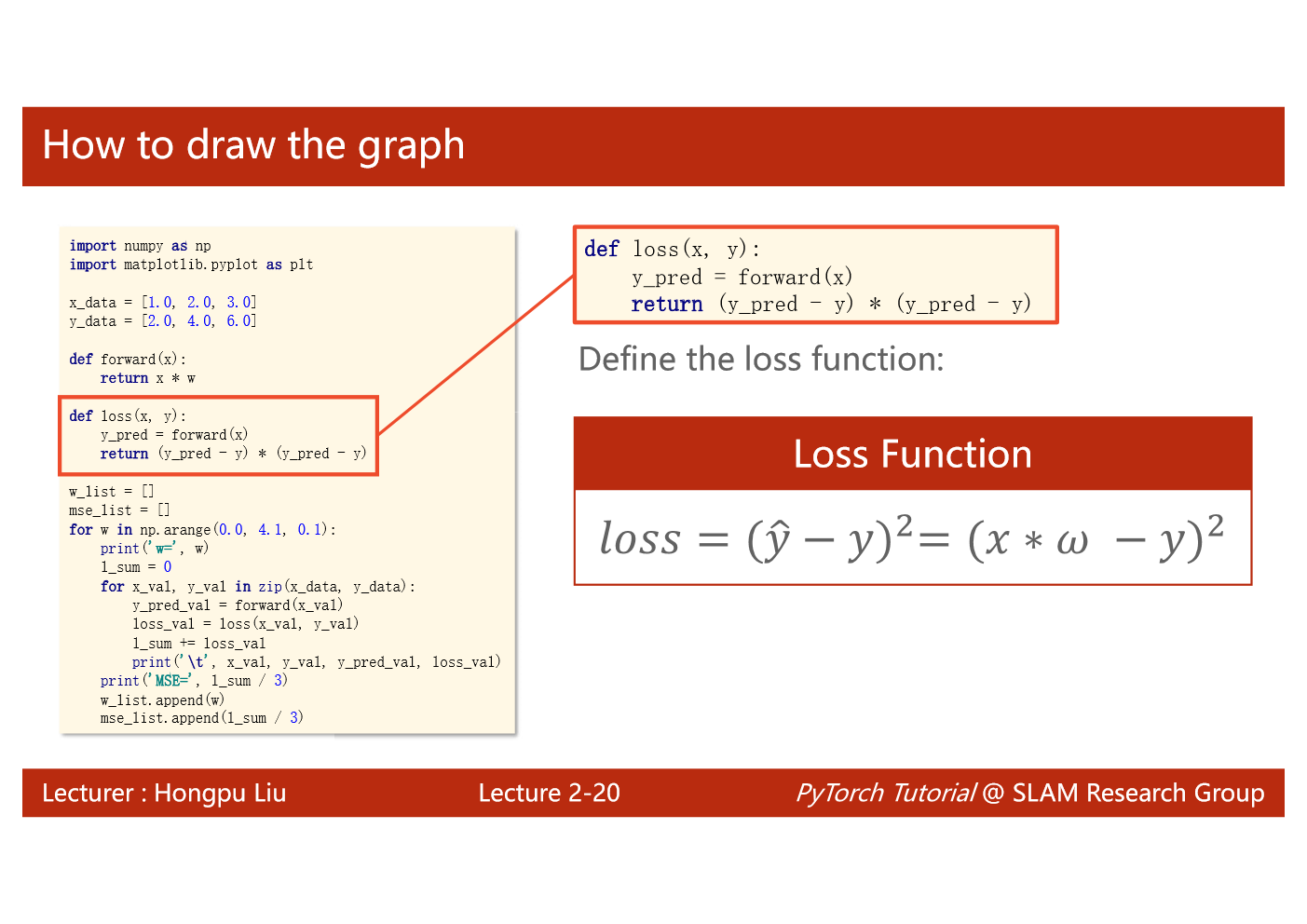 How to draw the graph

import numpy as np
import matplotlib.pyplot as plt

x_data = [1.0, 2.0, 3.0]
y_data = [2.0, 4.0, 6.0]

def forward(x):
    return x * w

def loss(x, y):
    y_pred = forward(x)
    return (y_pred - y) * (y_pred - y)

w_list = []
mse_list = []
for w in np.arange(0.0, 4.1, 0.1):
    print('w=', w)
    l_sum = 0
    for x_val, y_val in zip(x_data, y_data):
        y_pred_val = forward(x_val)
        loss_val = loss(x_val, y_val)
        l_sum += loss_val
        print('\t', x_val, y_val, y_pred_val, loss_val)
    print('MSE=', l_sum / 3)
    w_list.append(w)
    mse_list.append(l_sum / 3)

def loss(x, y):
    y_pred = forward(x)
    return (y_pred - y) * (y_pred - y)

Define the loss function:

Loss Function

$loss = (\hat{y} - y)^2 = (x * \omega - y)^2$

Lecturer : Hongpu Liu

Lecture 2-20

PyTorch Tutorial @ SLAM Research Group